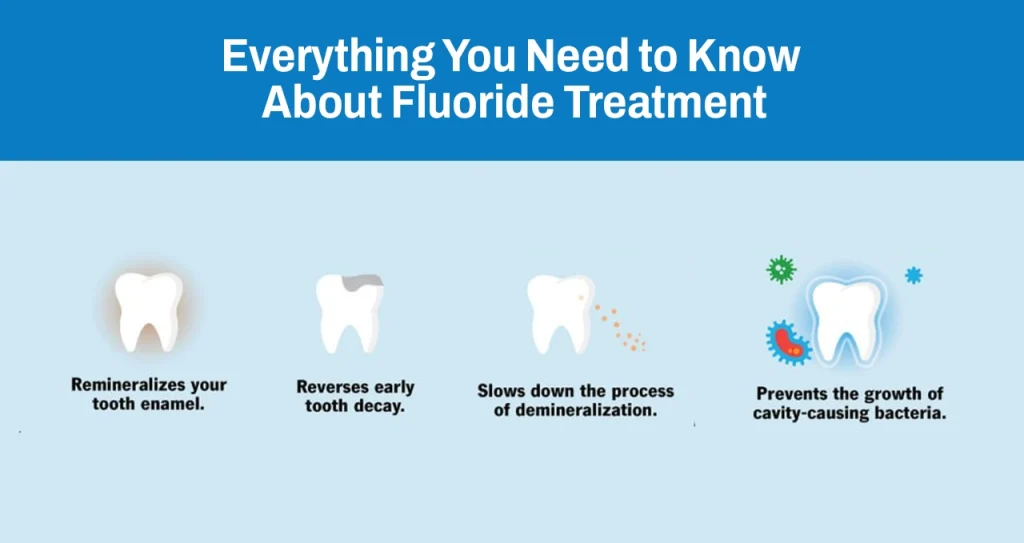 Everything You Need to Know About Fluoride Treatment

Remineralizes your tooth enamel.

Reverses early tooth decay.

Slows down the process of demineralization.

Prevents the growth of cavity-causing bacteria.